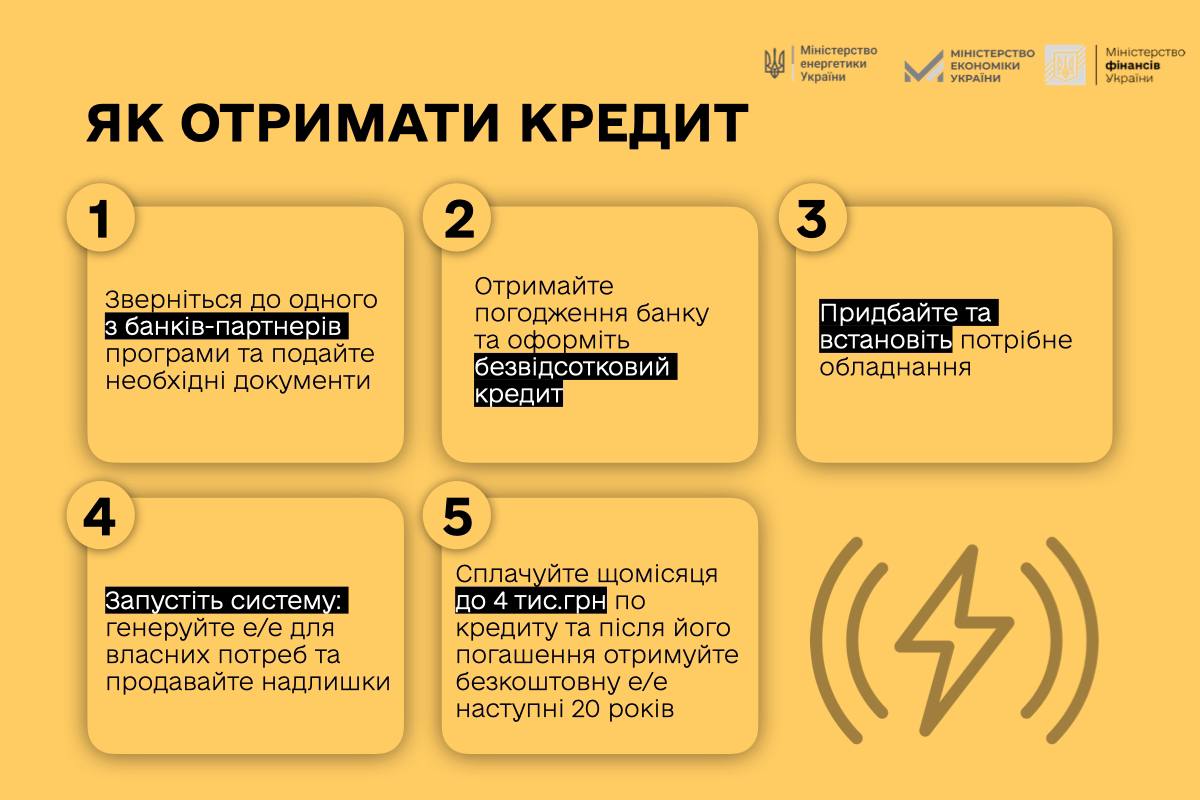 Міністерство енергетики України

МІНІСТЕРСТВО ЕКОНОМІКИ УКРАЇНИ

Міністерство фінансів України

ЯК ОТРИМАТИ КРЕДИТ

1

Зверніться до одного з банків-партнерів програми та подайте необхідні документи

2

Отримайте погодження банку та оформіть безвідсотковий кредит

3

Придбайте та встановіть потрібне обладнання

4

Запустіть систему: генеруйте е/е для власних потреб та продавайте надлишки

5

Сплачуйте щомісяця до 4 тис.грн по кредиту та після його погашення отримуйте безкоштовну е/е наступні 20 років